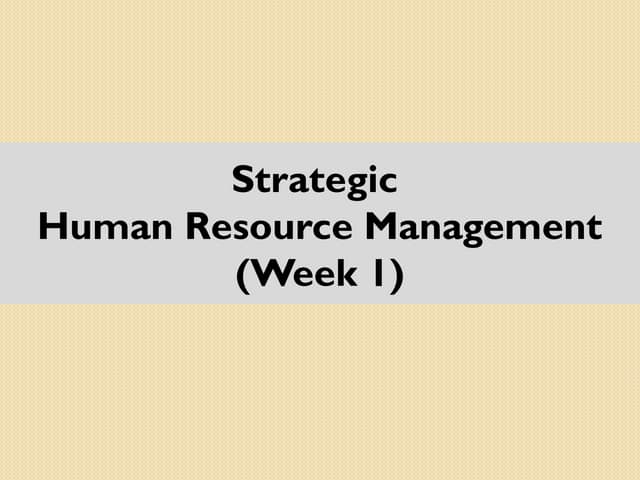 Strategic
Human Resource Management
(Week 1)